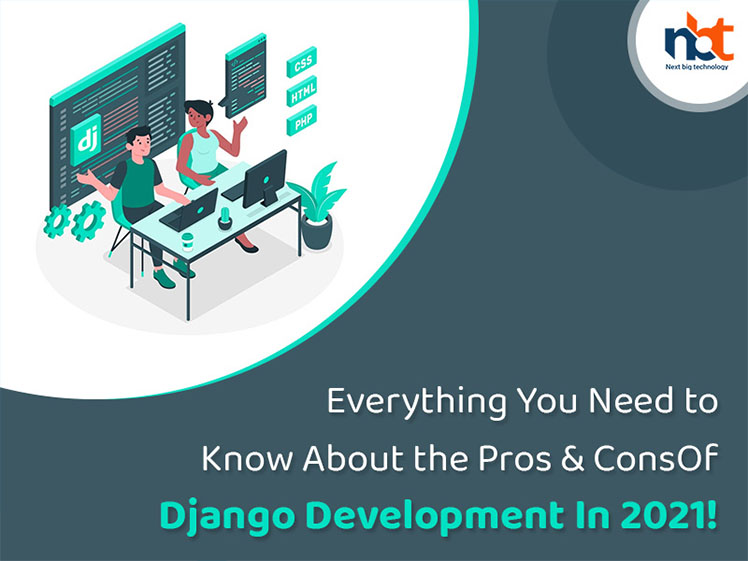 nbt
Next big technology

dj

CSS
HTML
PHP

Everything You Need to Know About the Pros & ConsOf
Django Development In 2021!